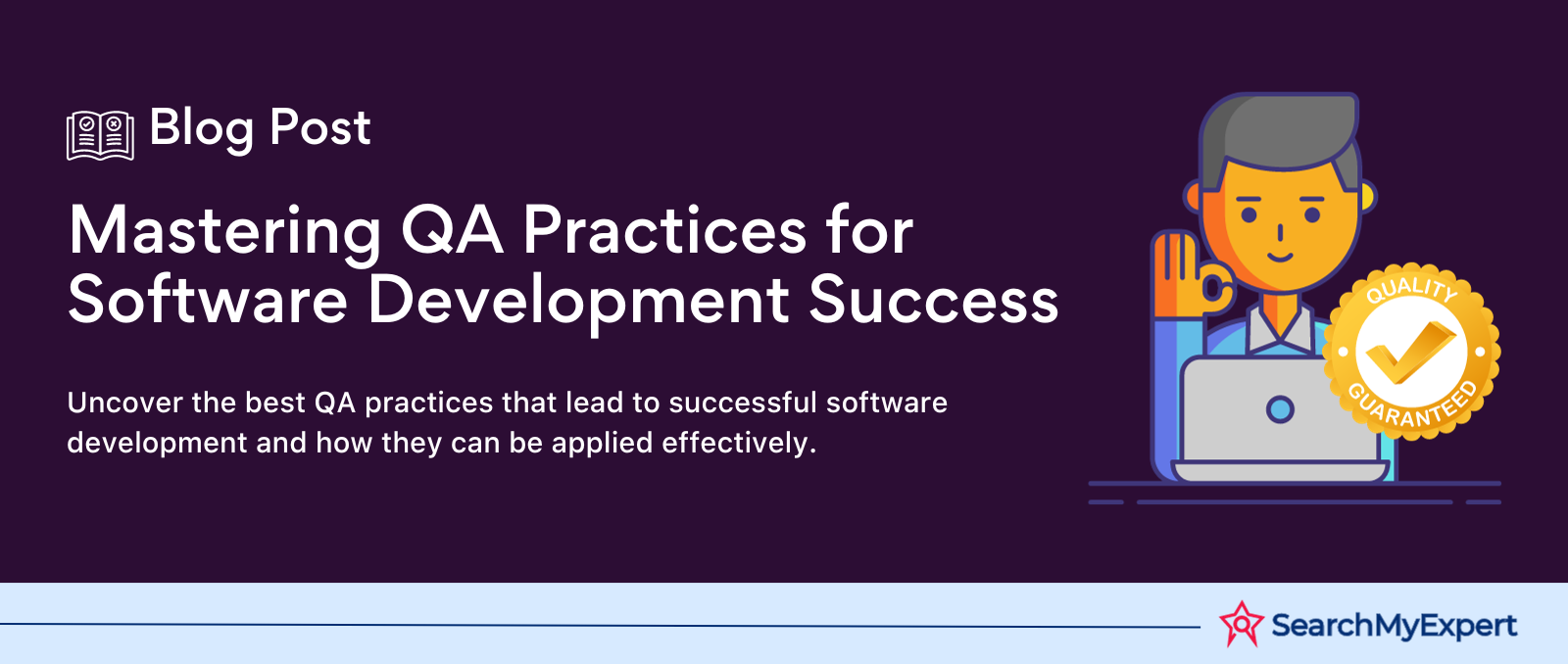 Blog Post

Mastering QA Practices for Software Development Success

Uncover the best QA practices that lead to successful software development and how they can be applied effectively.

QUALITY GUARANTEED

SearchMyExpert